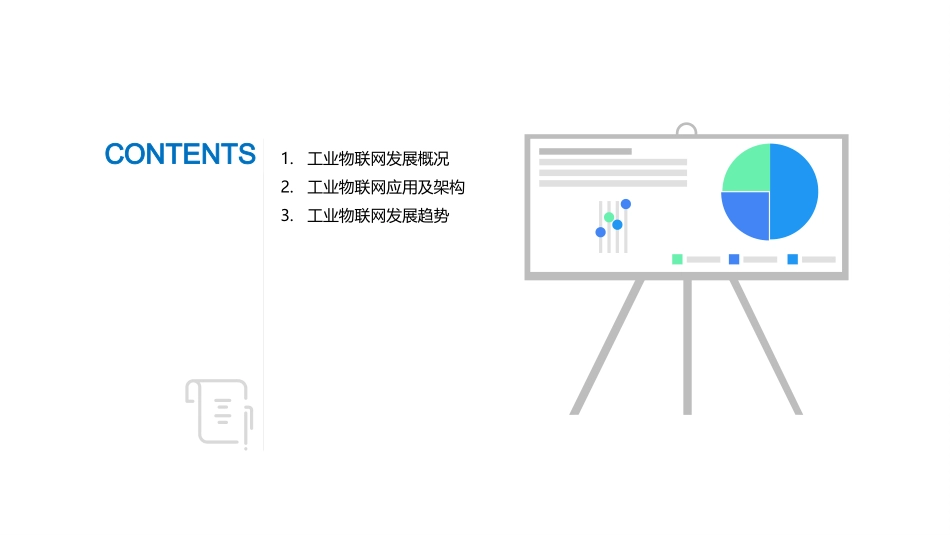 CONTENTS

1. 工业物联网发展概况
2. 工业物联网应用及架构
3. 工业物联网发展趋势